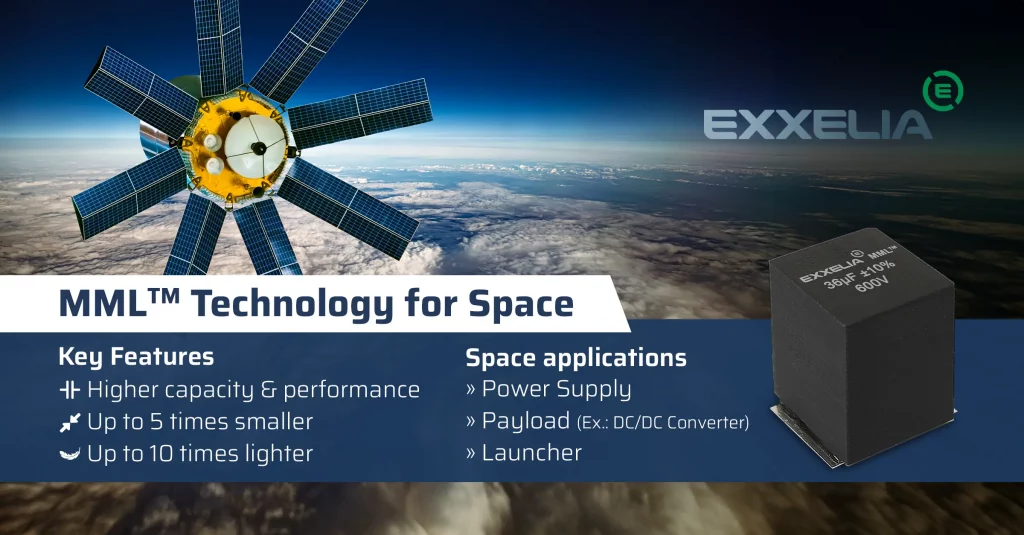 EXXELIA

MML™ Technology for Space

Key Features
Higher capacity & performance
Up to 5 times smaller
Up to 10 times lighter

Space applications
» Power Supply
» Payload (Ex.: DC/DC Converter)
» Launcher

EXXELIA MML™
36μF ±10%
600V